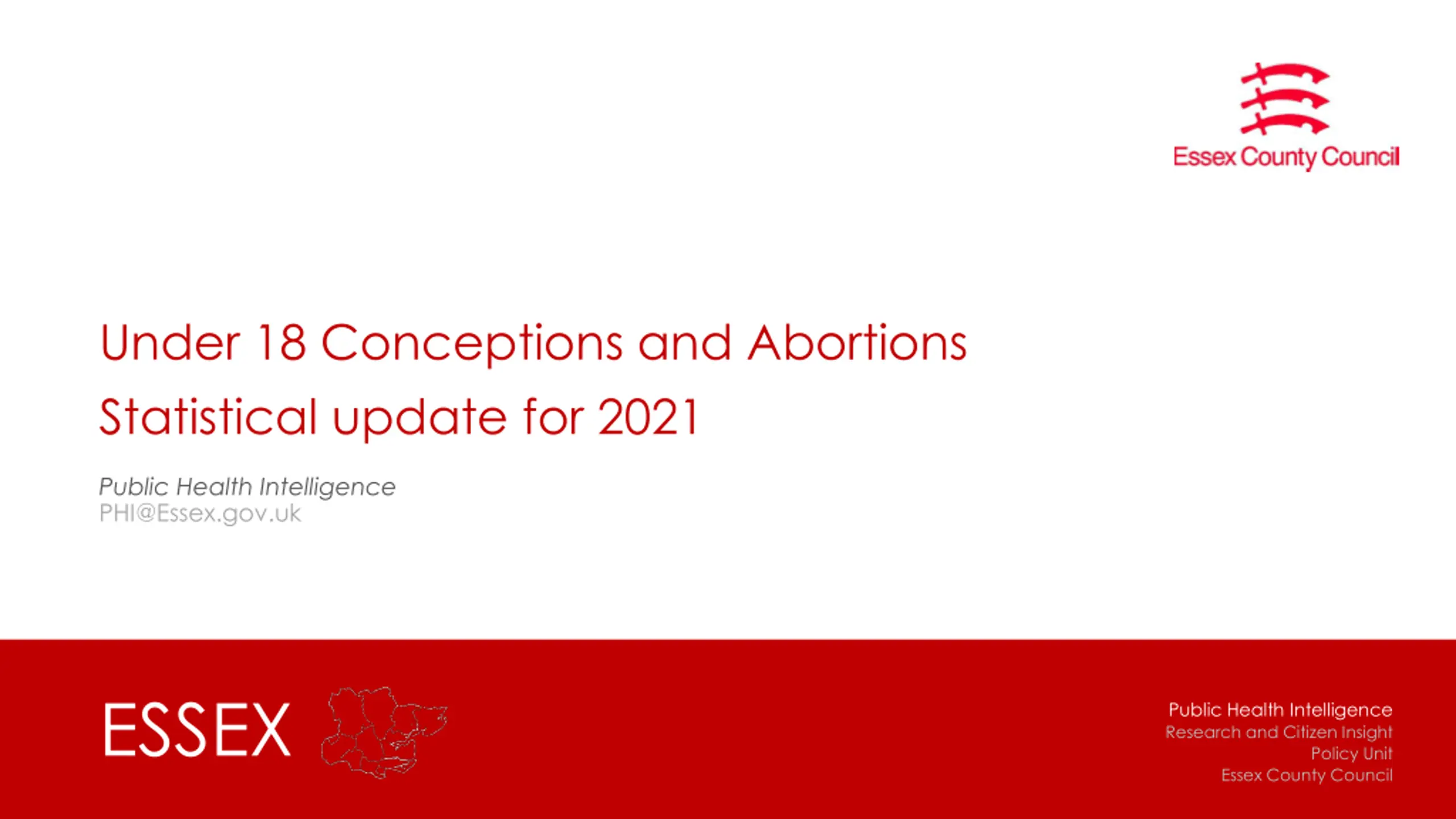 Essex County Council

Under 18 Conceptions and Abortions
Statistical update for 2021

Public Health Intelligence
PHI@Essex.gov.uk

ESSEX

Public Health Intelligence
Research and Citizen Insight
Policy Unit
Essex County Council